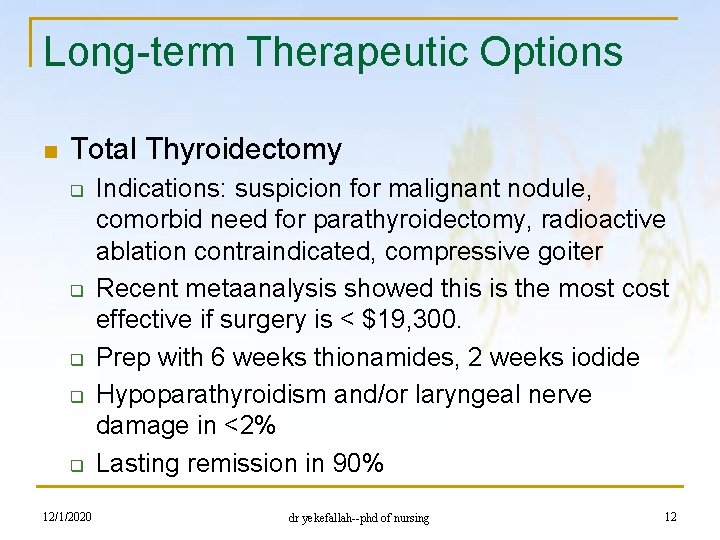 Long-term Therapeutic Options

Total Thyroidectomy

Indications: suspicion for malignant nodule, comorbid need for parathyroidectomy, radioactive ablation contraindicated, compressive goiter

Recent metaanalysis showed this is the most cost effective if surgery is < \$19,300.

Prep with 6 weeks thionamides, 2 weeks iodide

Hypoparathyroidism and/or laryngeal nerve damage in <2%

Lasting remission in 90%

12/1/2020

dr yekefallah--phd of nursing

12